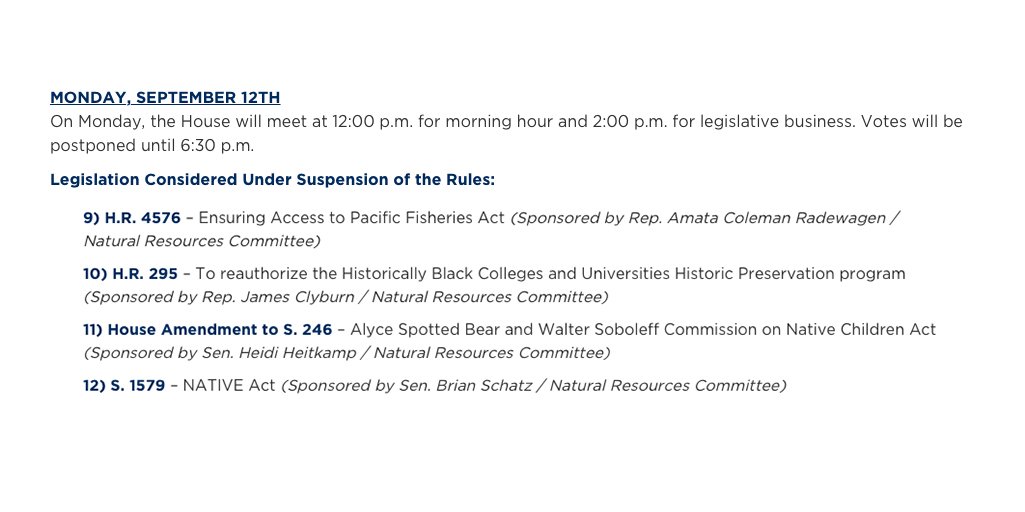 MONDAY, SEPTEMBER 12TH
On Monday, the House will meet at 12:00 p.m. for morning hour and 2:00 p.m. for legislative business. Votes will be postponed until 6:30 p.m.

Legislation Considered Under Suspension of the Rules:

9) H.R. 4576 – Ensuring Access to Pacific Fisheries Act (Sponsored by Rep. Amata Coleman Radewagen / Natural Resources Committee)

10) H.R. 295 – To reauthorize the Historically Black Colleges and Universities Historic Preservation program (Sponsored by Rep. James Clyburn / Natural Resources Committee)

11) House Amendment to S. 246 – Alyce Spotted Bear and Walter Soboleff Commission on Native Children Act (Sponsored by Sen. Heidi Heitkamp / Natural Resources Committee)

12) S. 1579 – NATIVE Act (Sponsored by Sen. Brian Schatz / Natural Resources Committee)